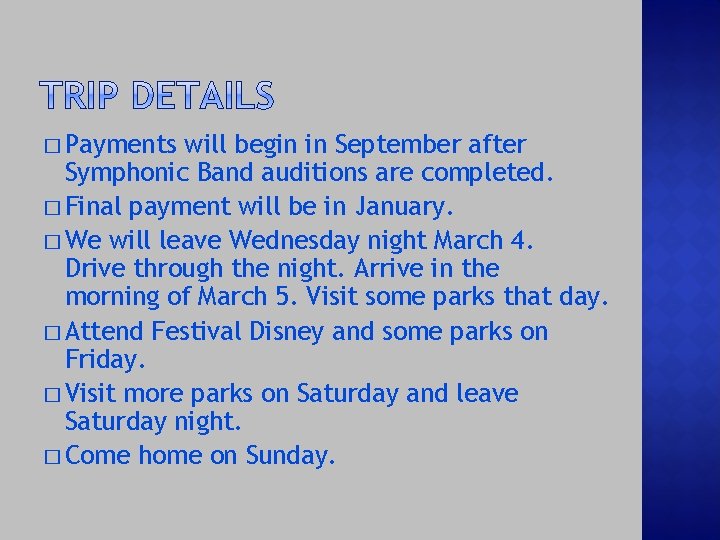 TRIP DETAILS

□ Payments will begin in September after Symphonic Band auditions are completed.

□ Final payment will be in January.

□ We will leave Wednesday night March 4. Drive through the night. Arrive in the morning of March 5. Visit some parks that day.

□ Attend Festival Disney and some parks on Friday.

□ Visit more parks on Saturday and leave Saturday night.

□ Come home on Sunday.